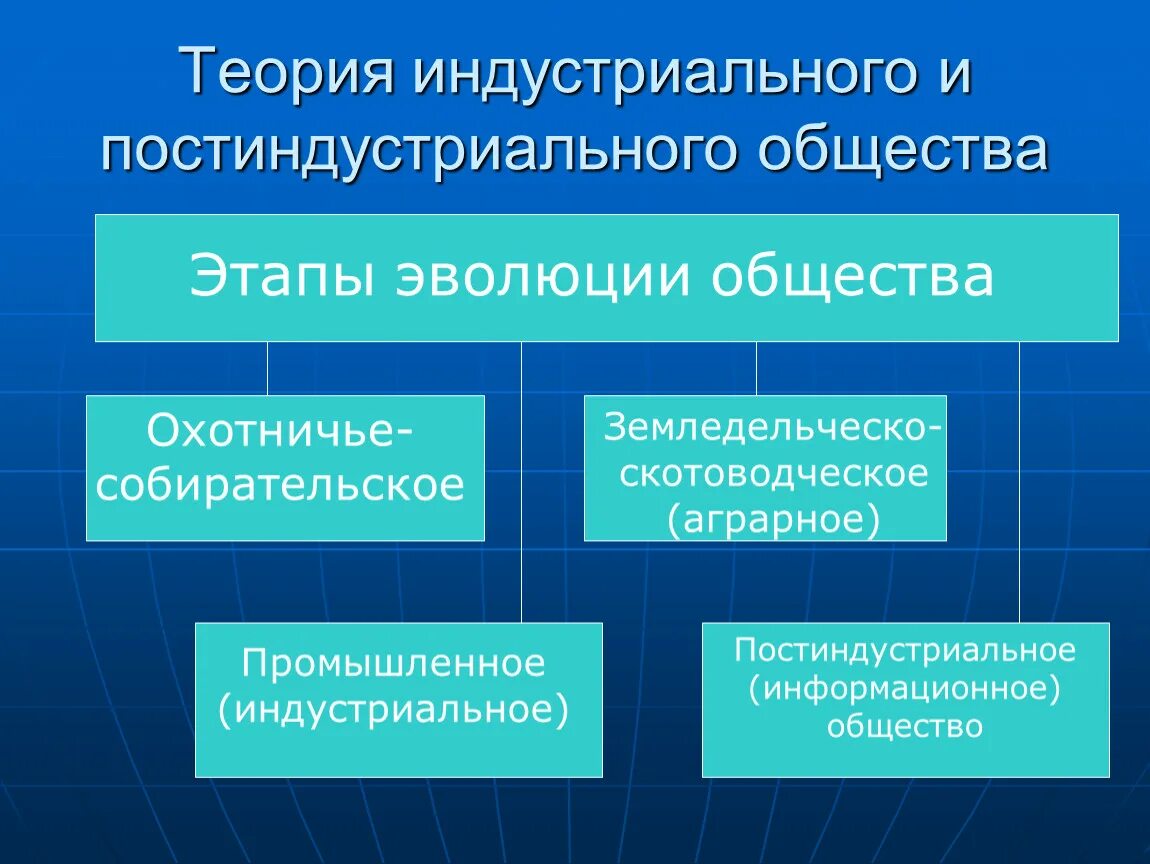 Теория индустриального и постиндустриального общества

Этапы эволюции общества

Охотничье-собирательское

Земледельческо-скотоводческое (аграрное)

Промышленное (индустриальное)

Постиндустриальное (информационное) общество